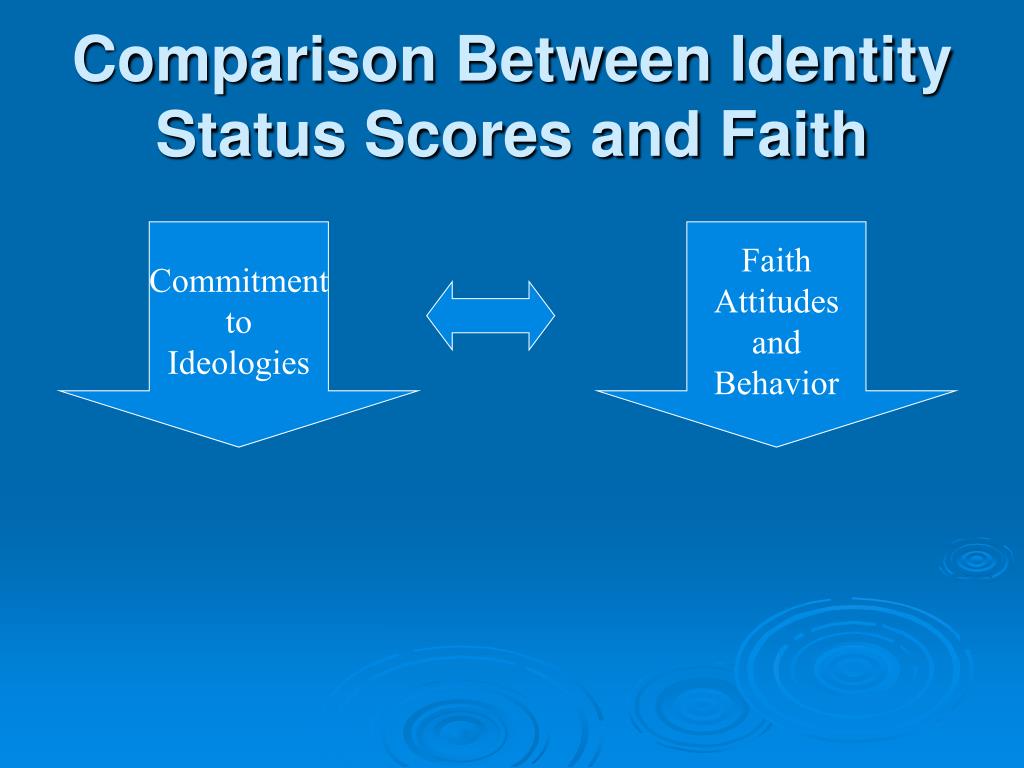 Comparison Between Identity Status Scores and Faith

Commitment to Ideologies

Faith Attitudes and Behavior